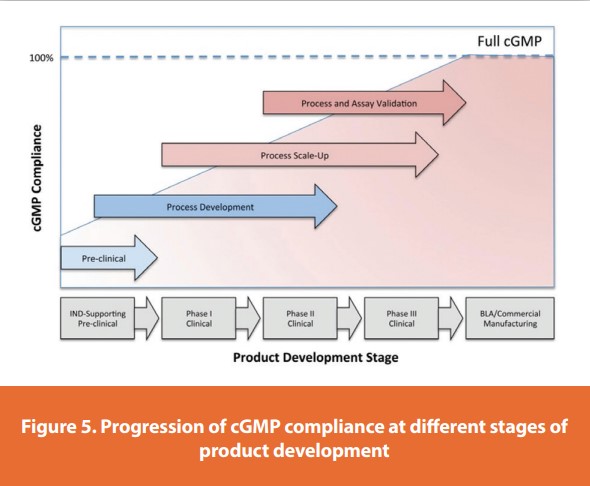 Full cGMP

100%

cGMP Compliance

Process and Assay Validation

Process Scale-Up

Process Development

Pre-clinical

IND-Supporting Pre-clinical

Phase I Clinical

Phase II Clinical

Phase III Clinical

BLA/Commercial Manufacturing

Product Development Stage

Figure 5. Progression of cGMP compliance at different stages of product development